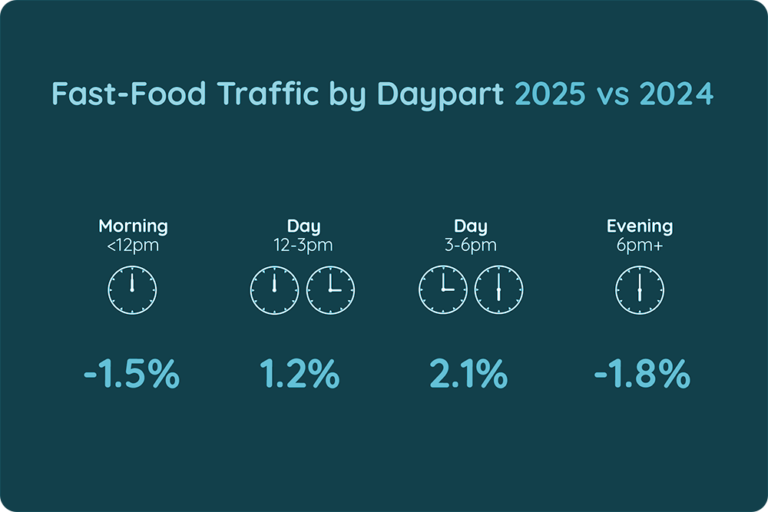 Fast-Food Traffic by Daypart 2025 vs 2024

Morning
<12pm

-1.5%

Day
12-3pm

1.2%

Day
3-6pm

2.1%

Evening
6pm+

-1.8%